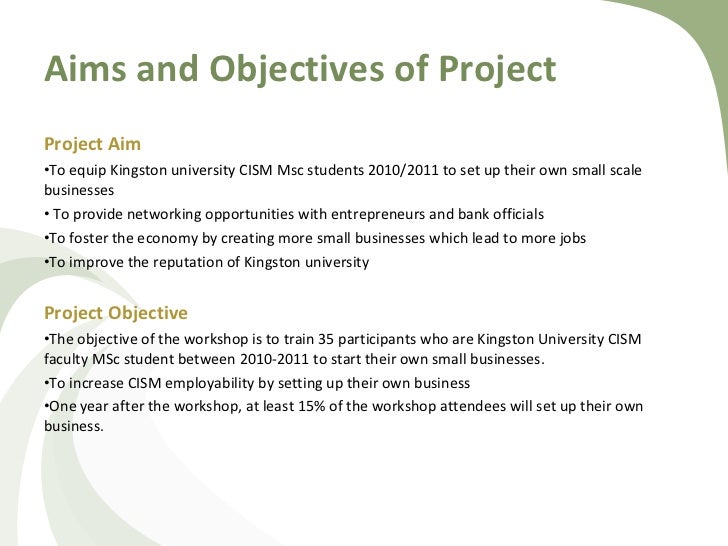 Aims and Objectives of Project

Project Aim

•To equip Kingston university CISM Msc students 2010/2011 to set up their own small scale businesses

• To provide networking opportunities with entrepreneurs and bank officials

•To foster the economy by creating more small businesses which lead to more jobs

•To improve the reputation of Kingston university

Project Objective

•The objective of the workshop is to train 35 participants who are Kingston University CISM faculty MSc student between 2010-2011 to start their own small businesses.

•To increase CISM employability by setting up their own business

•One year after the workshop, at least 15% of the workshop attendees will set up their own business.